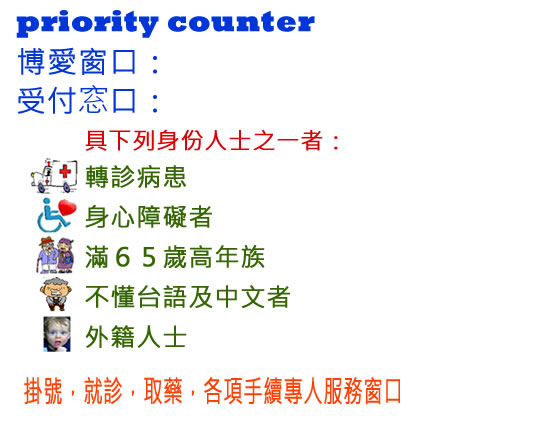 priority counter

博愛窗口：

受付窓口：

具下列身份人士之一者：

轉診病患

身心障礙者

滿６５歲高年族

不懂台語及中文者

外籍人士

掛號，就診，取藥，各項手續專人服務窗口